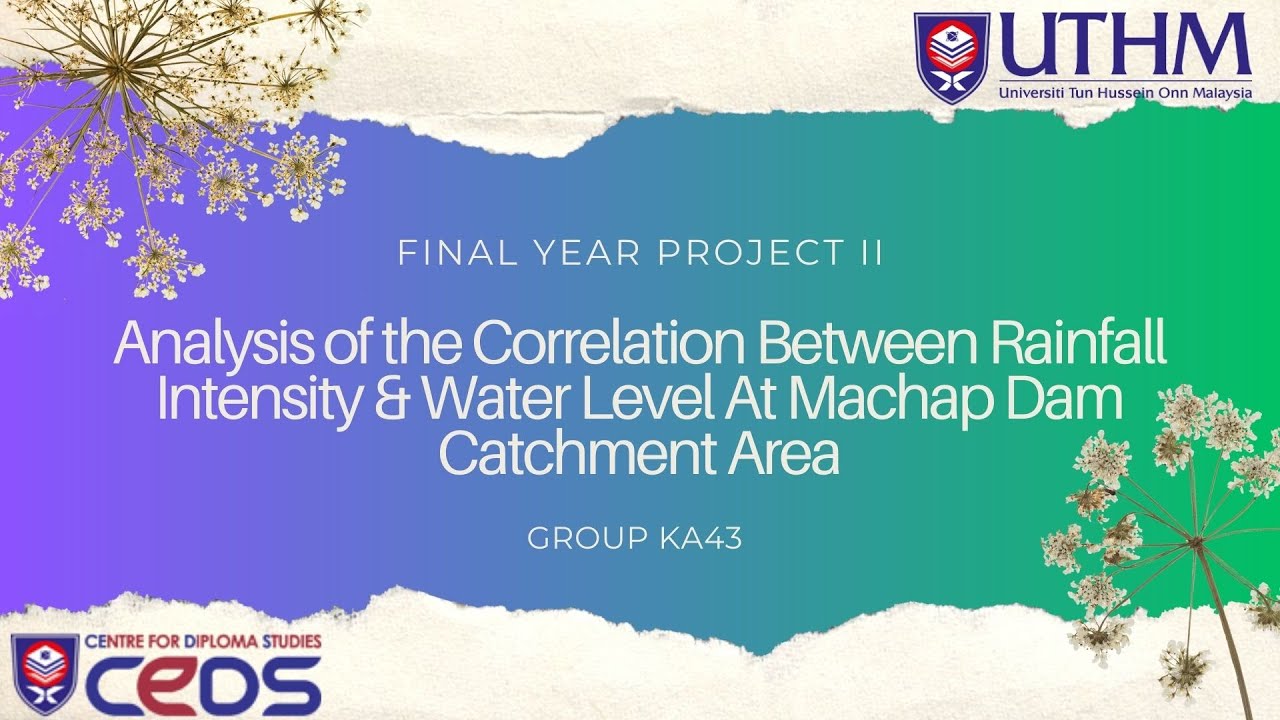 UTHM
Universiti Tun Hussein Onn Malaysia

FINAL YEAR PROJECT II

Analysis of the Correlation Between Rainfall Intensity & Water Level At Machap Dam Catchment Area

GROUP KA43

CENTRE FOR DIPLOMA STUDIES
CEDS